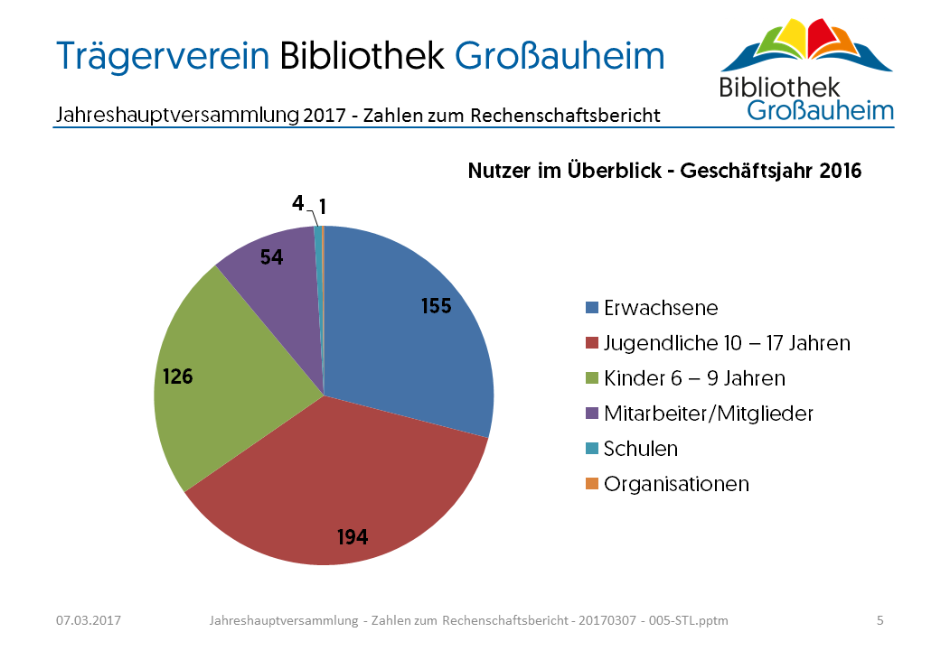 Trägerverein Bibliothek Großauheim

Bibliothek Großauheim

Jahreshauptversammlung 2017 - Zahlen zum Rechenschaftsbericht

Nutzer im Überblick - Geschäftsjahr 2016

4
1
54
155
126
194

Erwachsene
Jugendliche 10 – 17 Jahren
Kinder 6 – 9 Jahren
Mitarbeiter/Mitglieder
Schulen
Organisationen

07.03.2017 Jahreshauptversammlung - Zahlen zum Rechenschaftsbericht - 20170307 - 005-STL.pptm 5